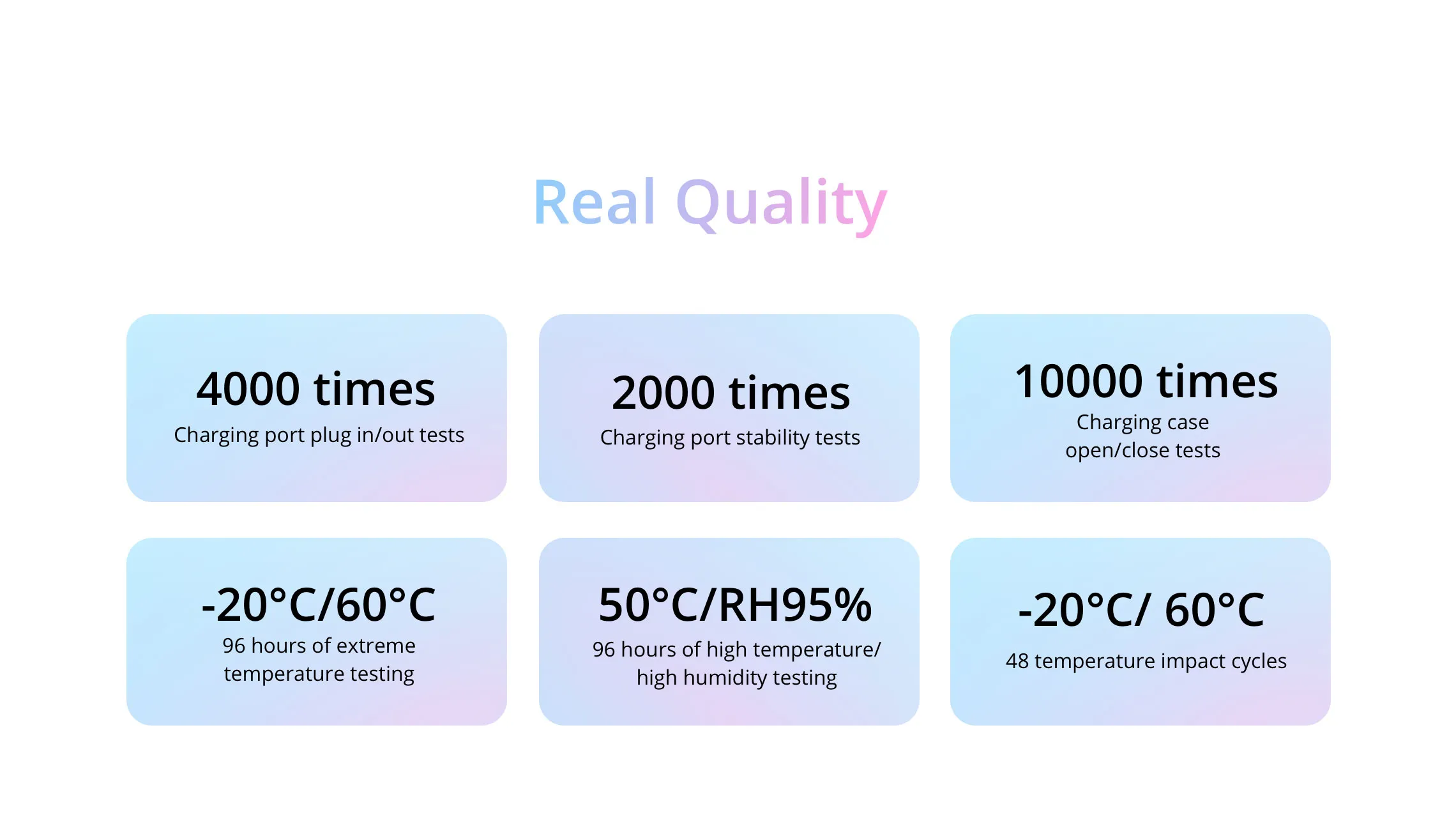 Real Quality

4000 times
Charging port plug in/out tests

2000 times
Charging port stability tests

10000 times
Charging case open/close tests

-20°C/60°C
96 hours of extreme temperature testing

50°C/RH95%
96 hours of high temperature/ high humidity testing

-20°C/ 60°C
48 temperature impact cycles